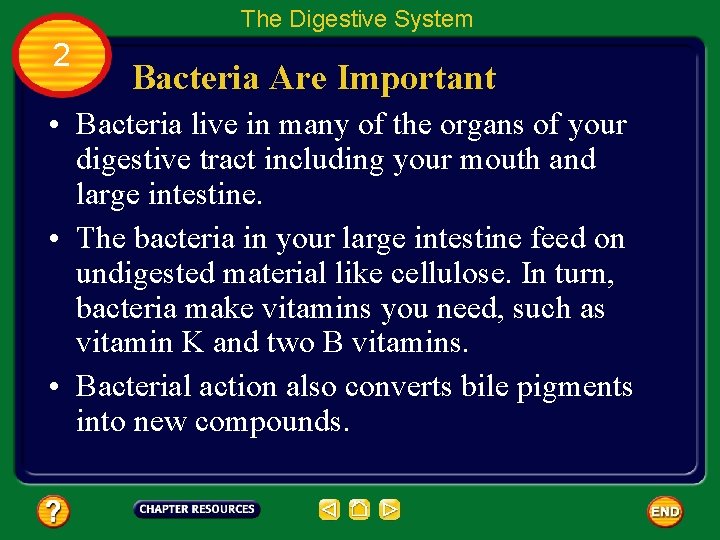 The Digestive System

2

Bacteria Are Important

• Bacteria live in many of the organs of your digestive tract including your mouth and large intestine.

• The bacteria in your large intestine feed on undigested material like cellulose. In turn, bacteria make vitamins you need, such as vitamin K and two B vitamins.

• Bacterial action also converts bile pigments into new compounds.

?

CHAPTER RESOURCES

END